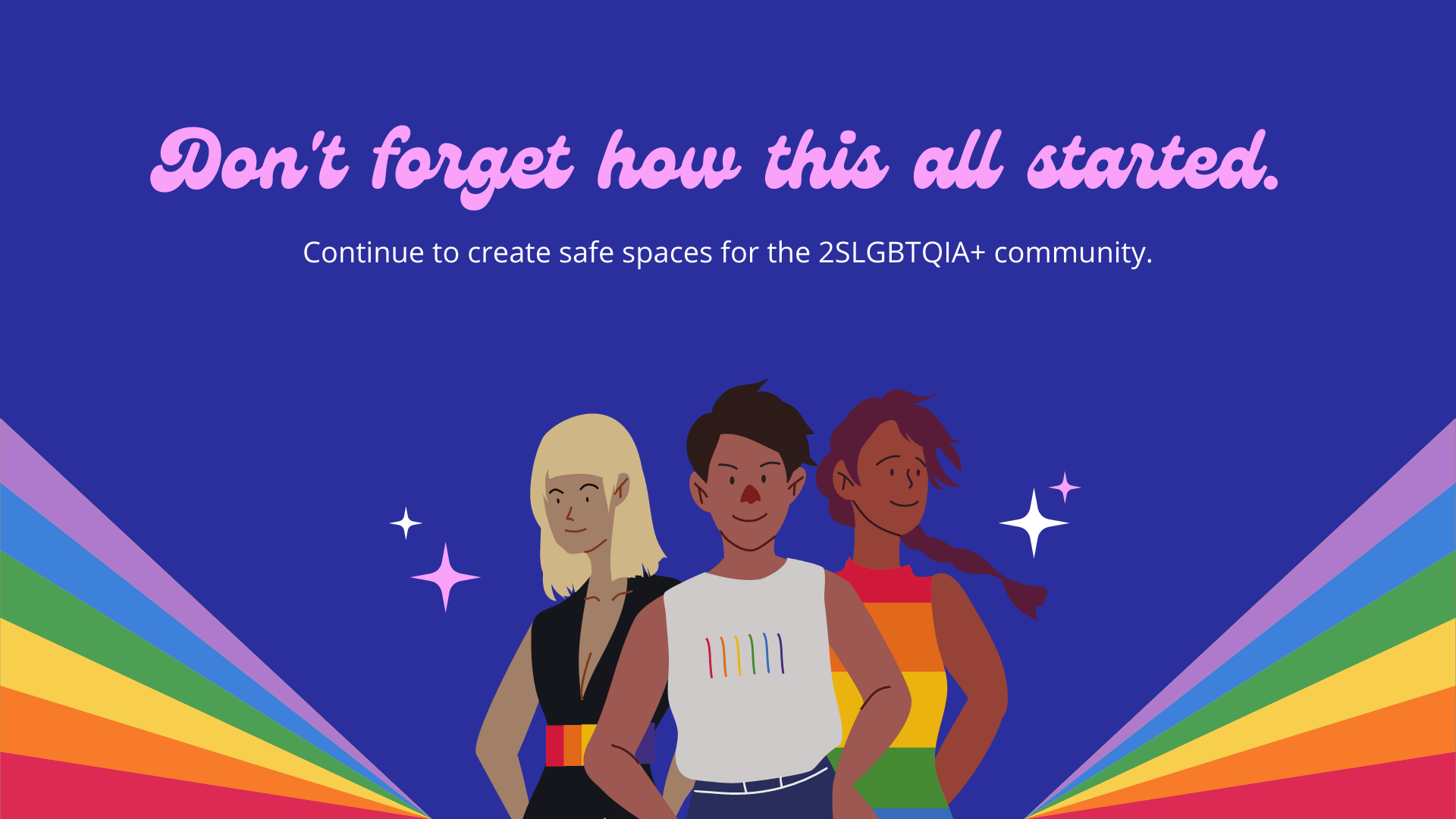 Don't forget how this all started.

Continue to create safe spaces for the 2SLGBTQIA+ community.